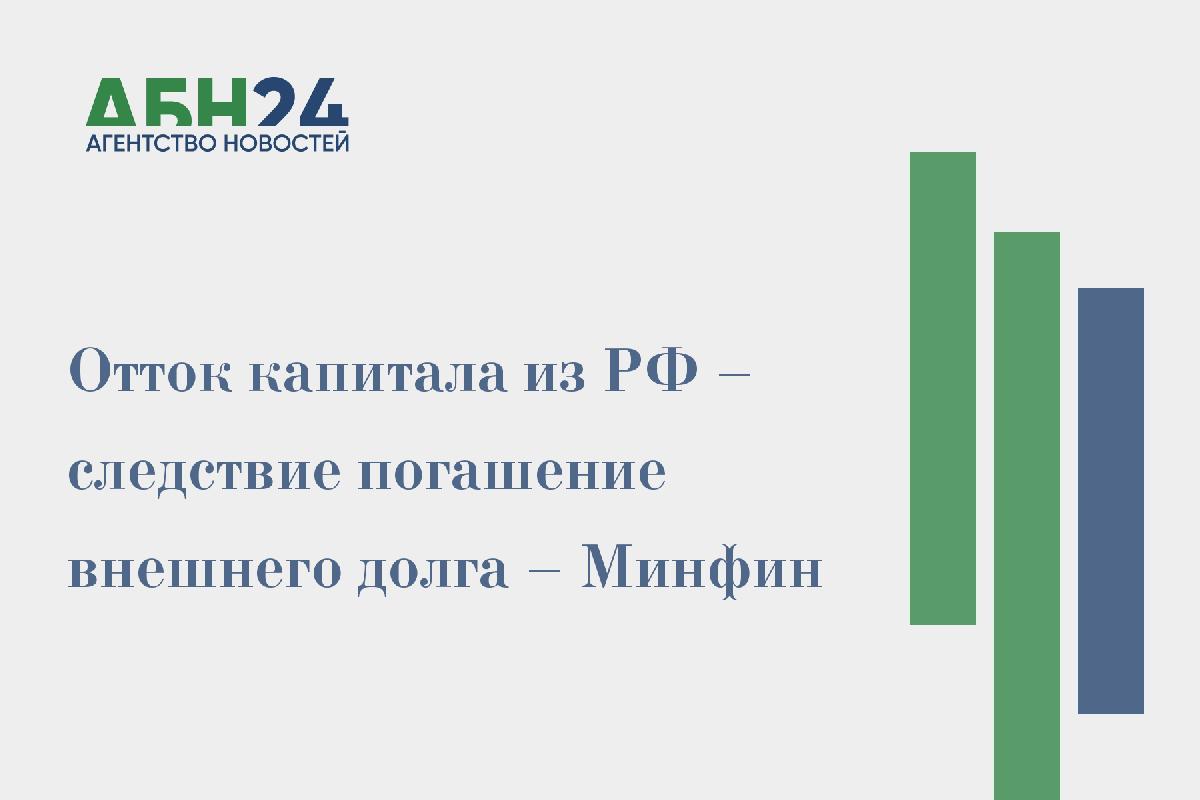 АБН24
АГЕНТСТВО НОВОСТЕЙ

Отток капитала из РФ – следствие погашение внешнего долга – Минфин